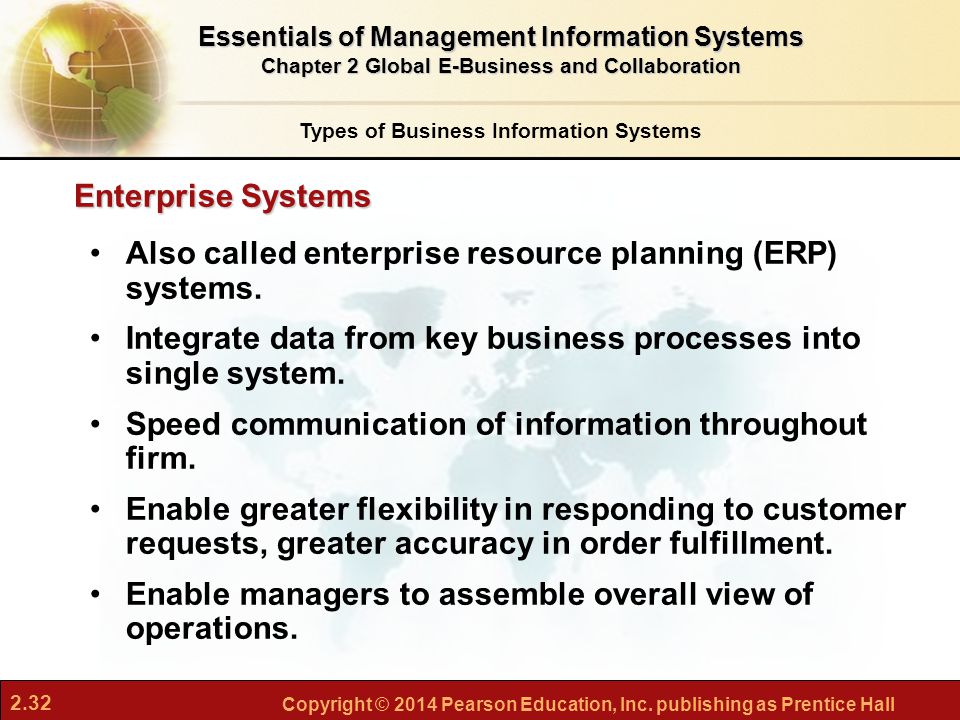 Essentials of Management Information Systems
Chapter 2 Global E-Business and Collaboration

Types of Business Information Systems

Enterprise Systems

• Also called enterprise resource planning (ERP) systems.

• Integrate data from key business processes into single system.

• Speed communication of information throughout firm.

• Enable greater flexibility in responding to customer requests, greater accuracy in order fulfillment.

• Enable managers to assemble overall view of operations.

2.32

Copyright © 2014 Pearson Education, Inc. publishing as Prentice Hall